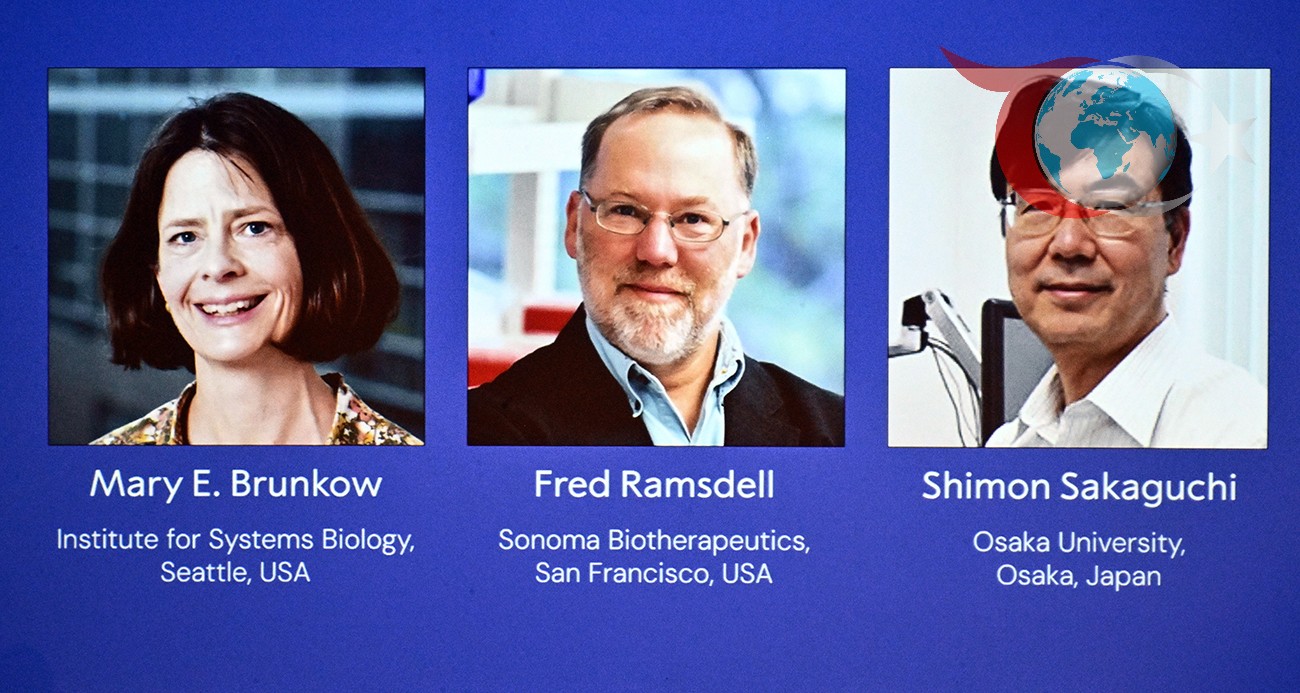 Mary E. Brunkow

Institute for Systems Biology, Seattle, USA

Fred Ramsdell

Sonoma Biotherapeutics, San Francisco, USA

Shimon Sakaguchi

Osaka University, Osaka, Japan